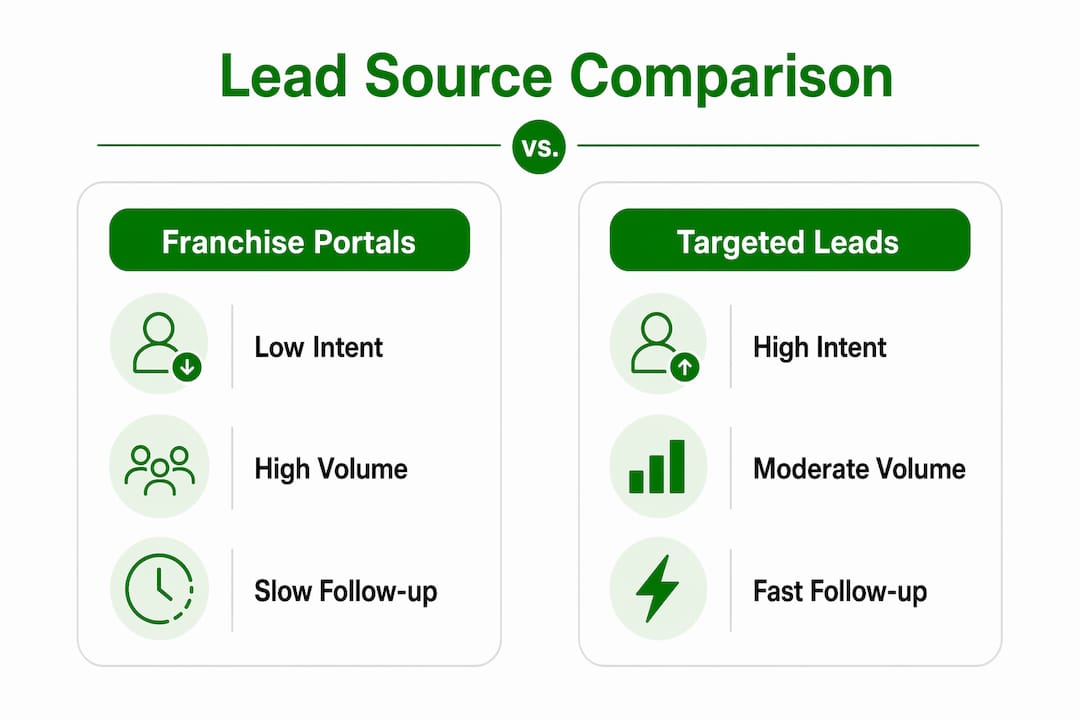 Lead Source Comparison

vs.

Franchise Portals

Low Intent

High Volume

Slow Follow-up

Targeted Leads

High Intent

Moderate Volume

Fast Follow-up